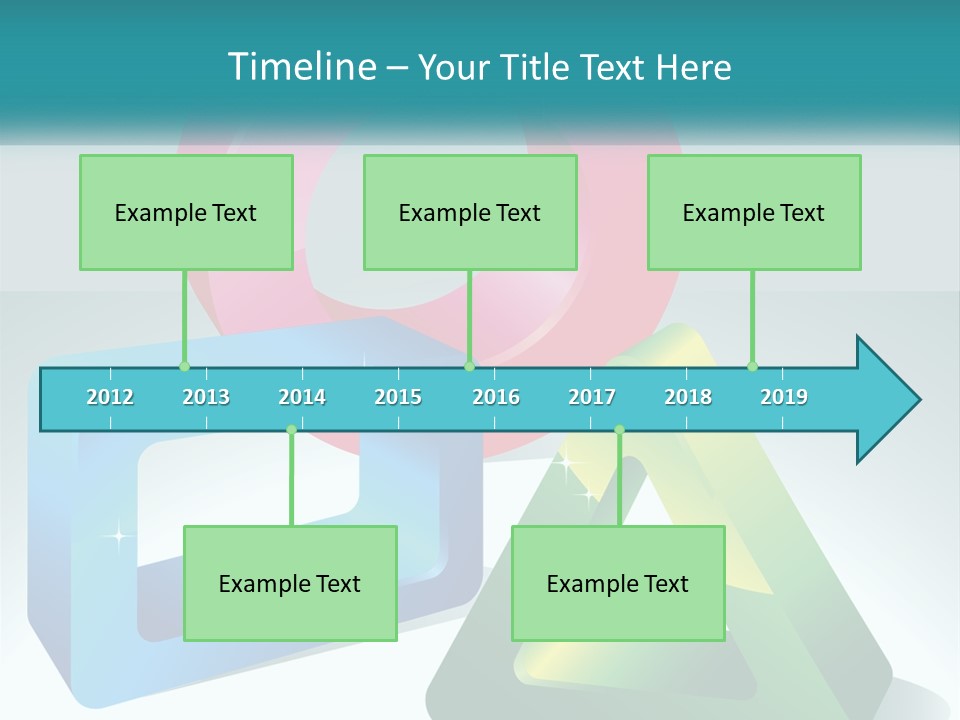 Timeline – Your Title Text Here

Example Text

Example Text

Example Text

2012 2013 2014 2015 2016 2017 2018 2019

Example Text

Example Text